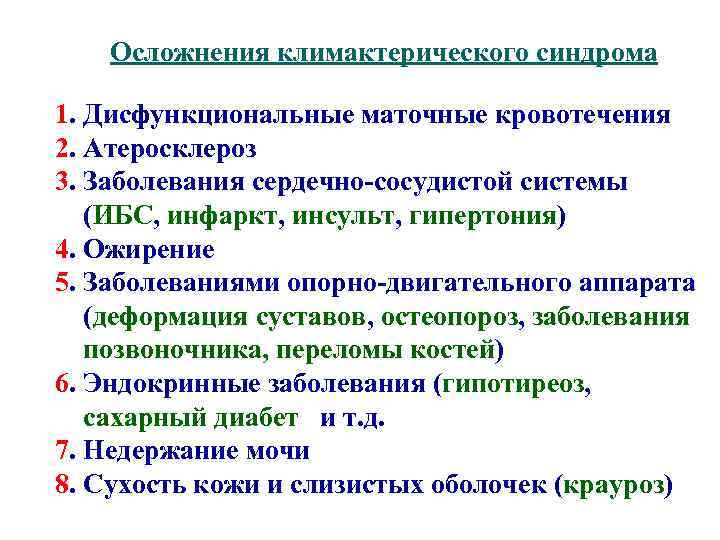 Осложнения климактерического синдрома

1. Дисфункциональные маточные кровотечения
2. Атеросклероз
3. Заболевания сердечно-сосудистой системы (ИБС, инфаркт, инсульт, гипертония)
4. Ожирение
5. Заболеваниями опорно-двигательного аппарата (деформация суставов, остеопороз, заболевания позвоночника, переломы костей)
6. Эндокринные заболевания (гипотиреоз, сахарный диабет и т.д.
7. Недержание мочи
8. Сухость кожи и слизистых оболочек (крауроз)